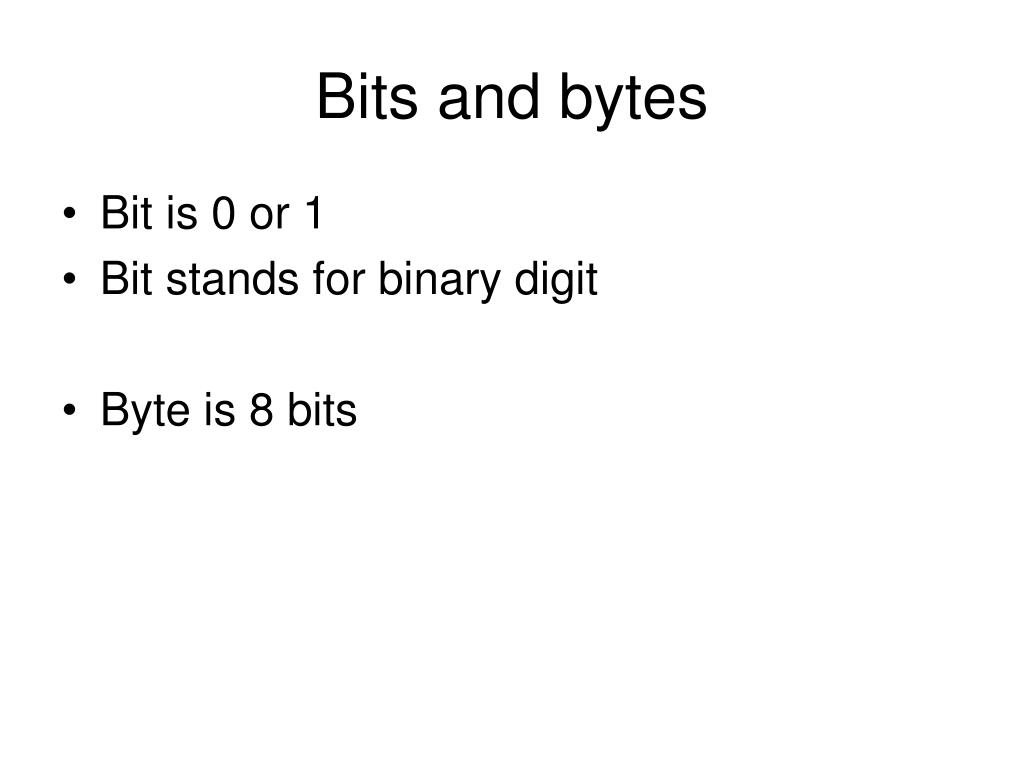 Bits and bytes

• Bit is 0 or 1
• Bit stands for binary digit

• Byte is 8 bits